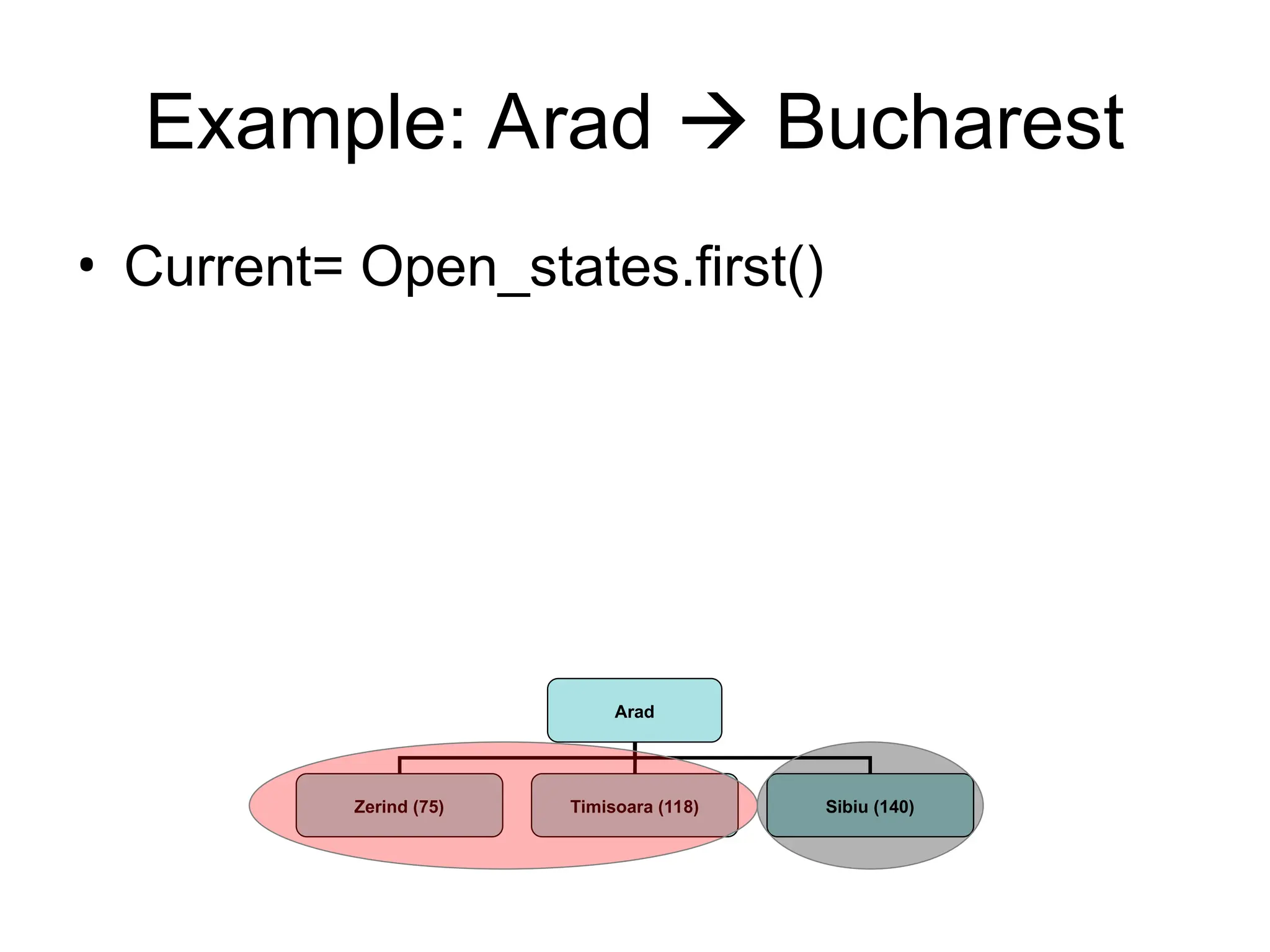 Example: Arad → Bucharest

• Current= Open_states.first()

Arad

Zerind (75)

Timisoara (118)

Sibiu (140)